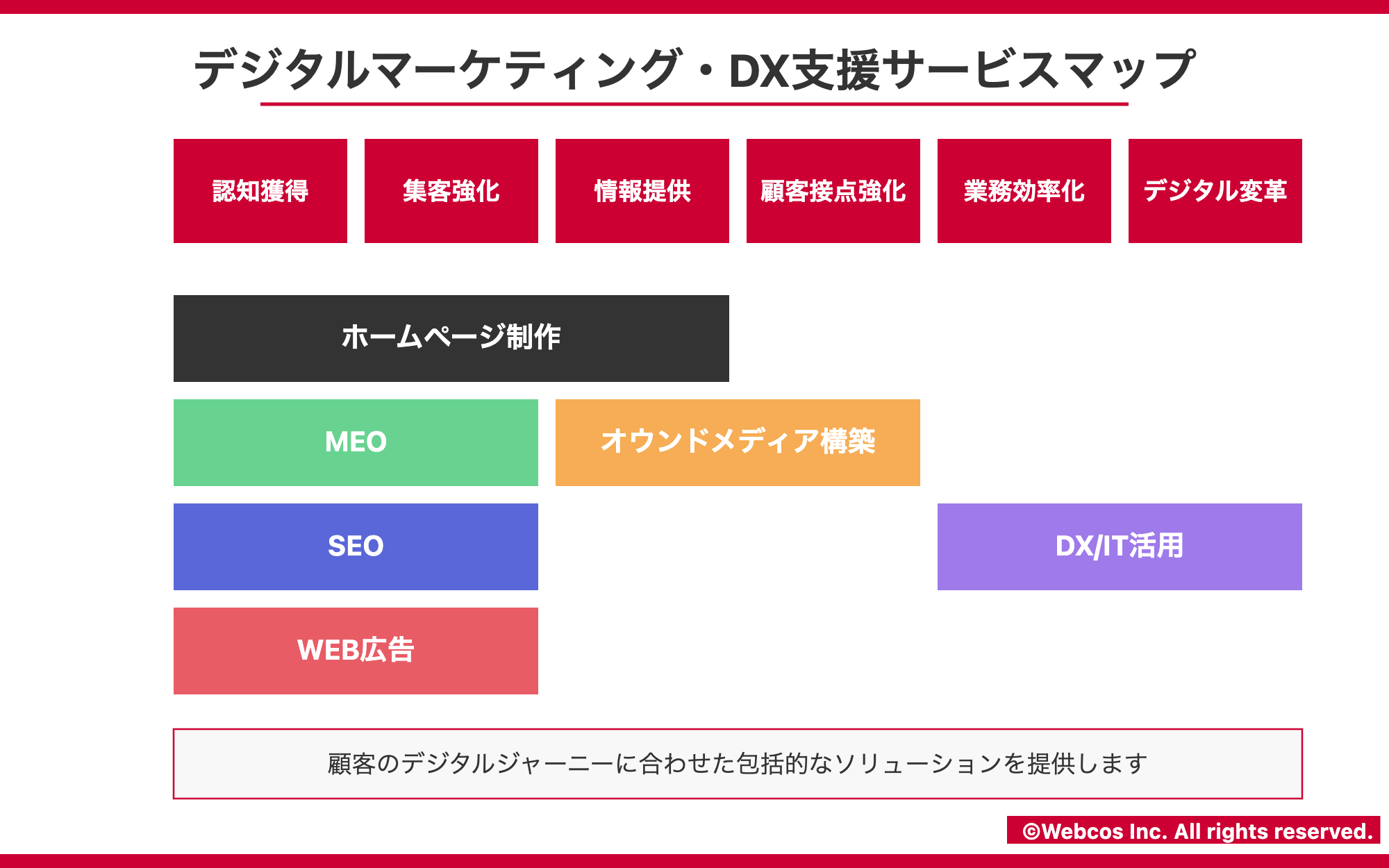 デジタルマーケティング・DX支援サービスマップ

認知獲得

集客強化

情報提供

顧客接点強化

業務効率化

デジタル変革

ホームページ制作

MEO

オウンドメディア構築

SEO

DX/IT活用

WEB広告

顧客のデジタルジャーニーに合わせた包括的なソリューションを提供します

©Webcos Inc. All rights reserved.